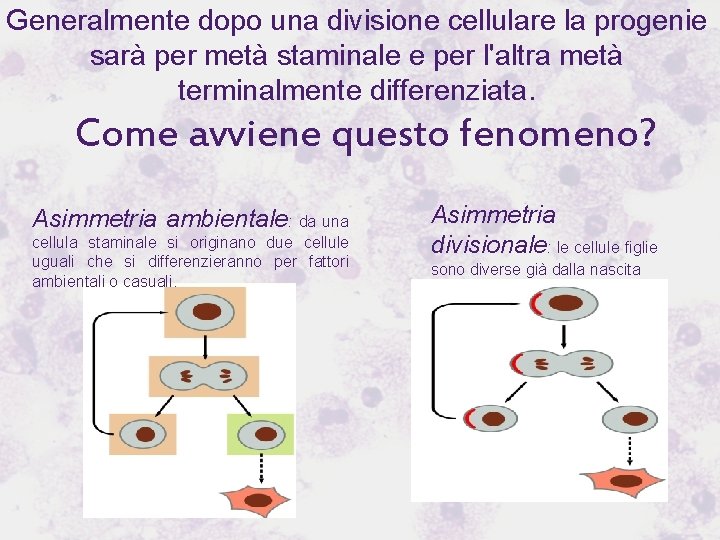 Generalmente dopo una divisione cellulare la progenie sarà per metà staminale e per l'altra metà terminalmente differenziata.

Come avviene questo fenomeno?

Asimmetria ambientale: da una cellula staminale si originano due cellule uguali che si differenzieranno per fattori ambientali o casuali.

Asimmetria divisionale: le cellule figlie sono diverse già dalla nascita